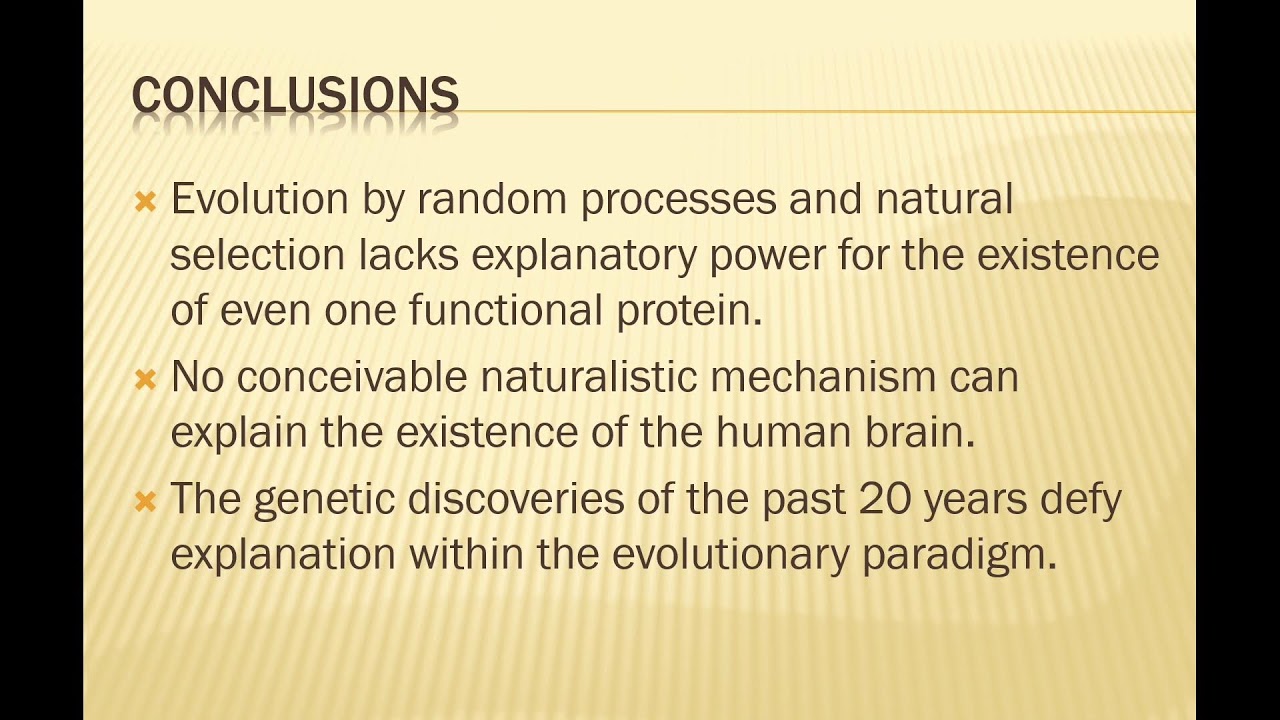 CONCLUSIONS

Evolution by random processes and natural selection lacks explanatory power for the existence of even one functional protein.

No conceivable naturalistic mechanism can explain the existence of the human brain.

The genetic discoveries of the past 20 years defy explanation within the evolutionary paradigm.